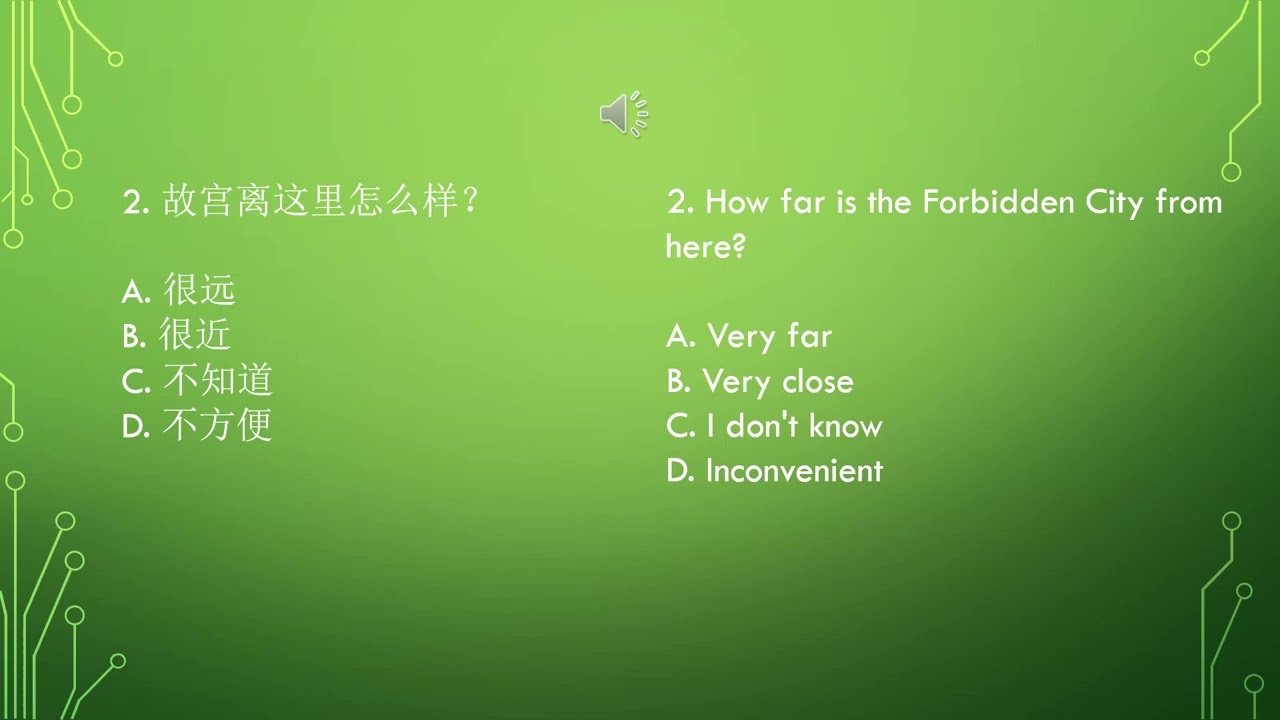 2. 故宫离这里怎么样？

A. 很远
B. 很近
C. 不知道
D. 不方便

2. How far is the Forbidden City from here?

A. Very far
B. Very close
C. I don't know
D. Inconvenient